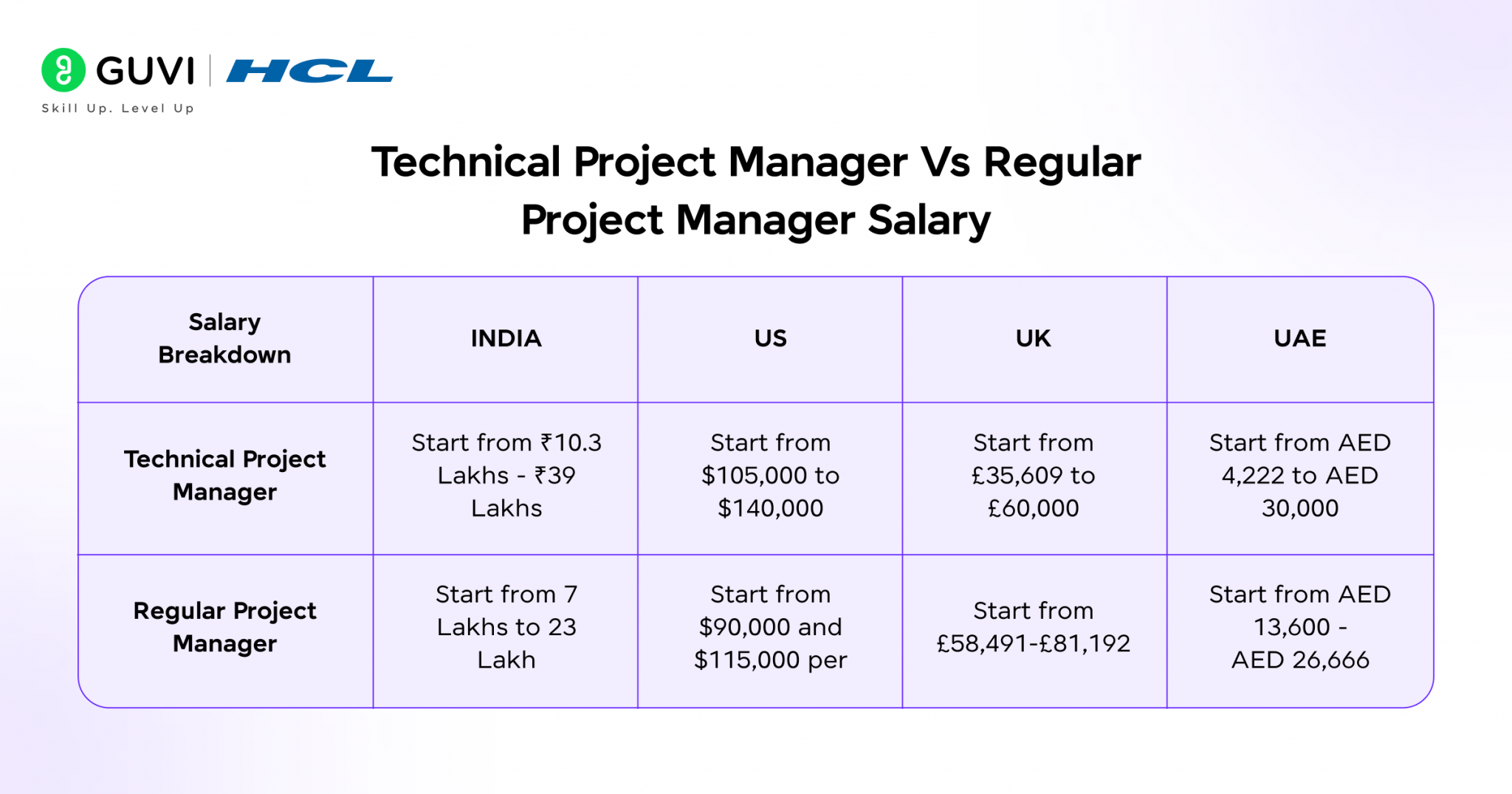 GUVI | HCL
Skill Up. Level Up

Technical Project Manager Vs Regular Project Manager Salary

| Salary Breakdown | INDIA | US | UK | UAE |
|---|---|---|---|---|
| Technical Project Manager | Start from ₹10.3 Lakhs - ₹39 Lakhs | Start from \$105,000 to \$140,000 | Start from £35,609 to £60,000 | Start from AED 4,222 to AED 30,000 |
| Regular Project Manager | Start from 7 Lakhs to 23 Lakh | Start from \$90,000 and \$115,000 per | Start from £58,491-£81,192 | Start from AED 13,600 - AED 26,666 |